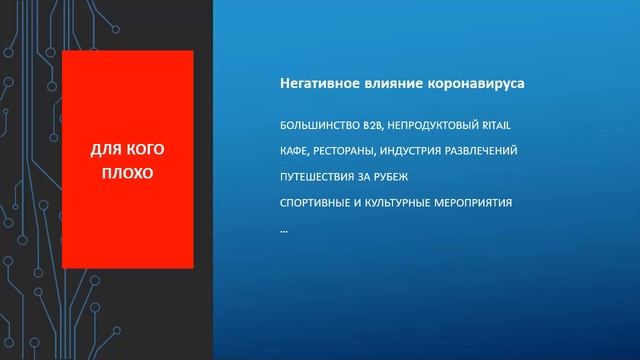 ДЛЯ КОГО ПЛОХО

Негативное влияние коронавируса

БОЛЬШИНСТВО B2B, НЕПРОДУКТОВЫЙ RITAIL

КАФЕ, РЕСТОРАНЫ, ИНДУСТРИЯ РАЗВЛЕЧЕНИЙ

ПУТЕШЕСТВИЯ ЗА РУБЕЖ

СПОРТИВНЫЕ И КУЛЬТУРНЫЕ МЕРОПРИЯТИЯ

…